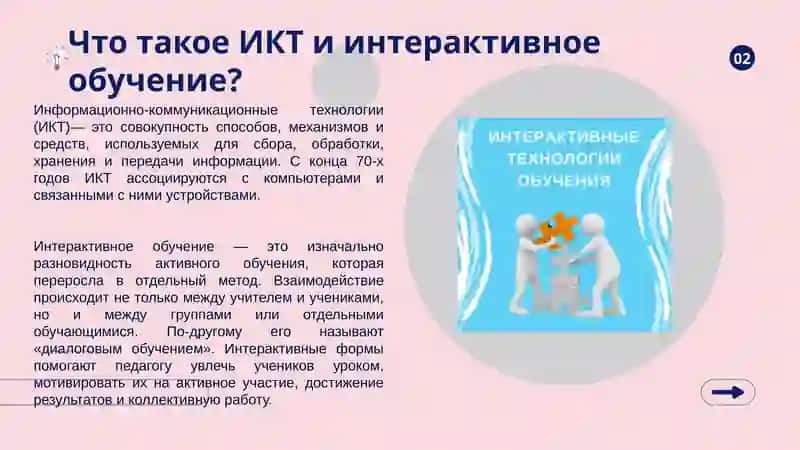 Что такое ИКТ и интерактивное обучение?

02

Информационно-коммуникационные технологии (ИКТ)— это совокупность способов, механизмов и средств, используемых для сбора, обработки, хранения и передачи информации. С конца 70-х годов ИКТ ассоциируются с компьютерами и связанными с ними устройствами.

Интерактивное обучение — это изначально разновидность активного обучения, которая переросла в отдельный метод. Взаимодействие происходит не только между учителем и учениками, но и между группами или отдельными обучающимися. По-другому его называют «диалоговым обучением». Интерактивные формы помогают педагогу увлечь учеников уроком, мотивировать их на активное участие, достижение результатов и коллективную работу.

ИНТЕРАКТИВНЫЕ ТЕХНОЛОГИИ ОБУЧЕНИЯ